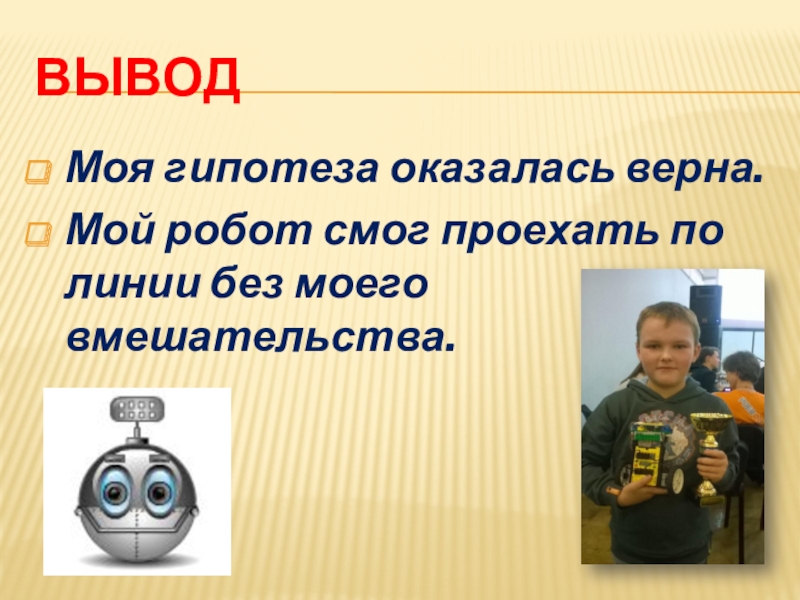 ВЫВОД

Моя гипотеза оказалась верна.

Мой робот смог проехать по линии без моего вмешательства.